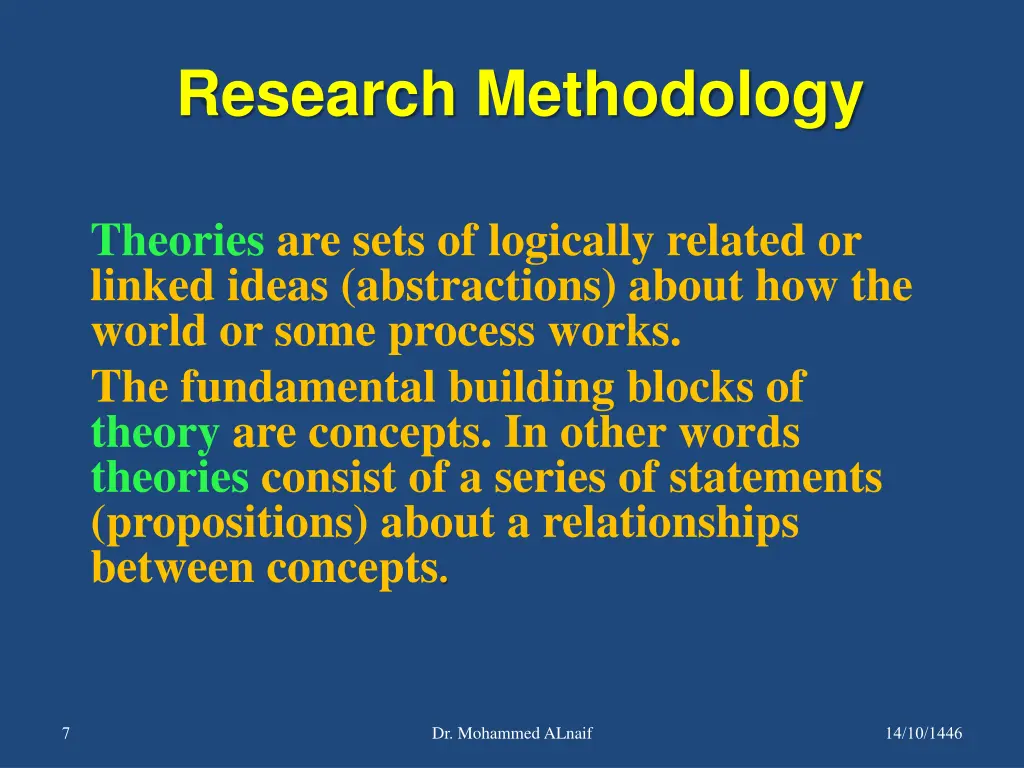 Research Methodology

Theories are sets of logically related or linked ideas (abstractions) about how the world or some process works.

The fundamental building blocks of theory are concepts. In other words theories consist of a series of statements (propositions) about a relationships between concepts.

7

Dr. Mohammed ALnaif

14/10/1446